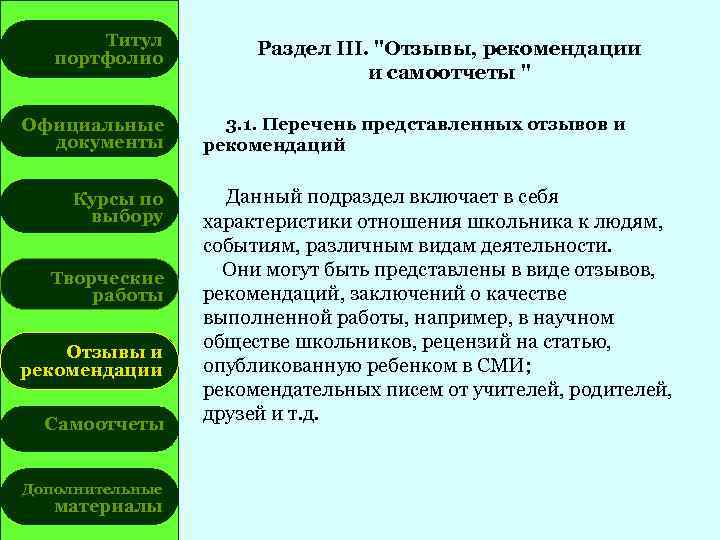 Титул портфолио

Официальные документы

Курсы по выбору

Творческие работы

Отзывы и рекомендации

Самоотчеты

Дополнительные материалы

Раздел III. "Отзывы, рекомендации и самоотчеты "

3.1. Перечень представленных отзывов и рекомендаций

Данный подраздел включает в себя характеристики отношения школьника к людям, событиям, различным видам деятельности.
Они могут быть представлены в виде отзывов, рекомендаций, заключений о качестве выполненной работы, например, в научном обществе школьников, рецензий на статью, опубликованную ребенком в СМИ; рекомендательных писем от учителей, родителей, друзей и т.д.